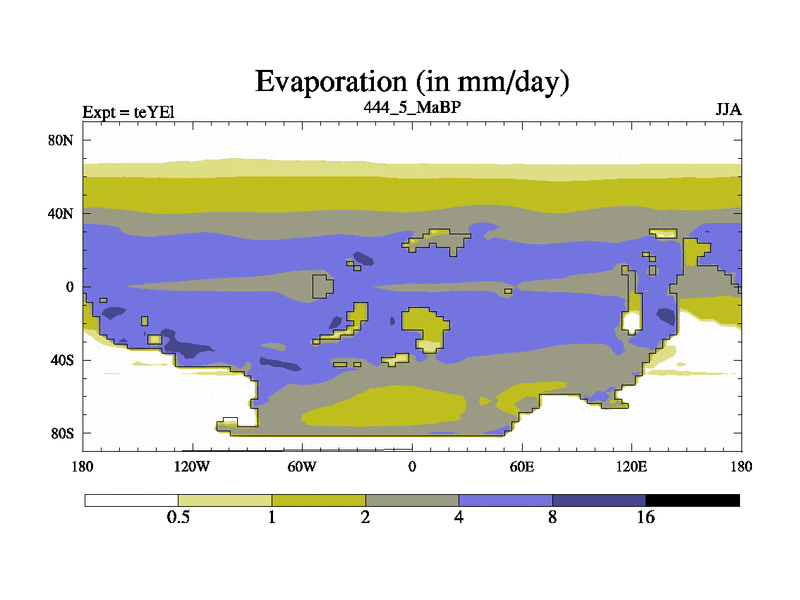 Evaporation (in mm/day)

Expt = teYEl

444_5_MaBP

JJA

80N
40N
0
40S
80S

180
120W
60W
0
60E
120E
180

0.5
1
2
4
8
16